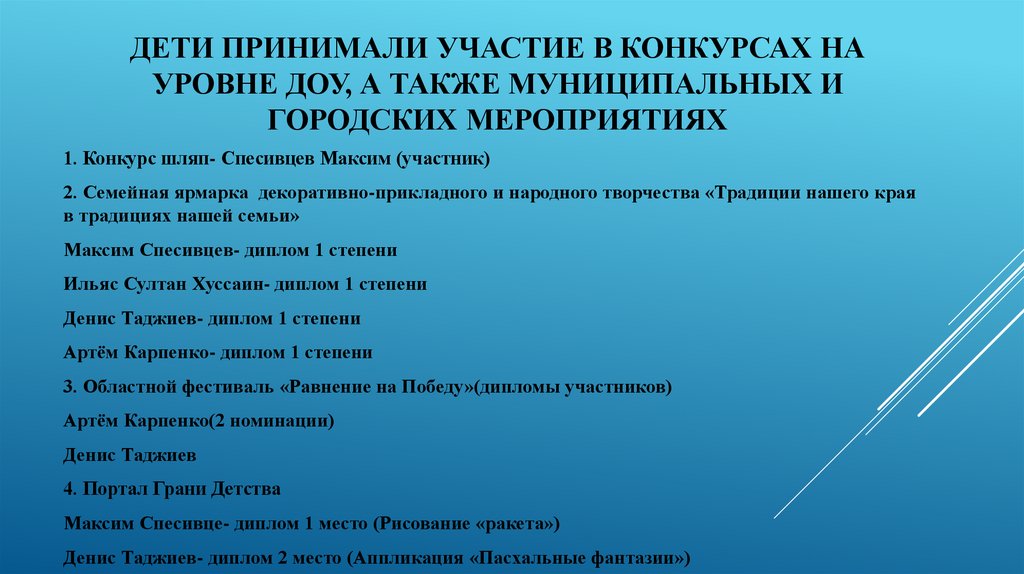 ДЕТИ ПРИНИМАЛИ УЧАСТИЕ В КОНКУРСАХ НА УРОВНЕ ДОУ, А ТАКЖЕ МУНИЦИПАЛЬНЫХ И ГОРОДСКИХ МЕРОПРИЯТИЯХ

1. Конкурс шляп- Спесивцев Максим (участник)

2. Семейная ярмарка декоративно-прикладного и народного творчества «Традиции нашего края в традициях нашей семьи»

Максим Спесивцев- диплом 1 степени

Ильяс Султан Хуссаин- диплом 1 степени

Денис Таджиев- диплом 1 степени

Артём Карпенко- диплом 1 степени

3. Областной фестиваль «Равнение на Победу»(дипломы участников)

Артём Карпенко(2 номинации)

Денис Таджиев

4. Портал Грани Детства

Максим Спесивце- диплом 1 место (Рисование «ракета»)

Денис Таджиев- диплом 2 место (Аппликация «Пасхальные фантазии»)